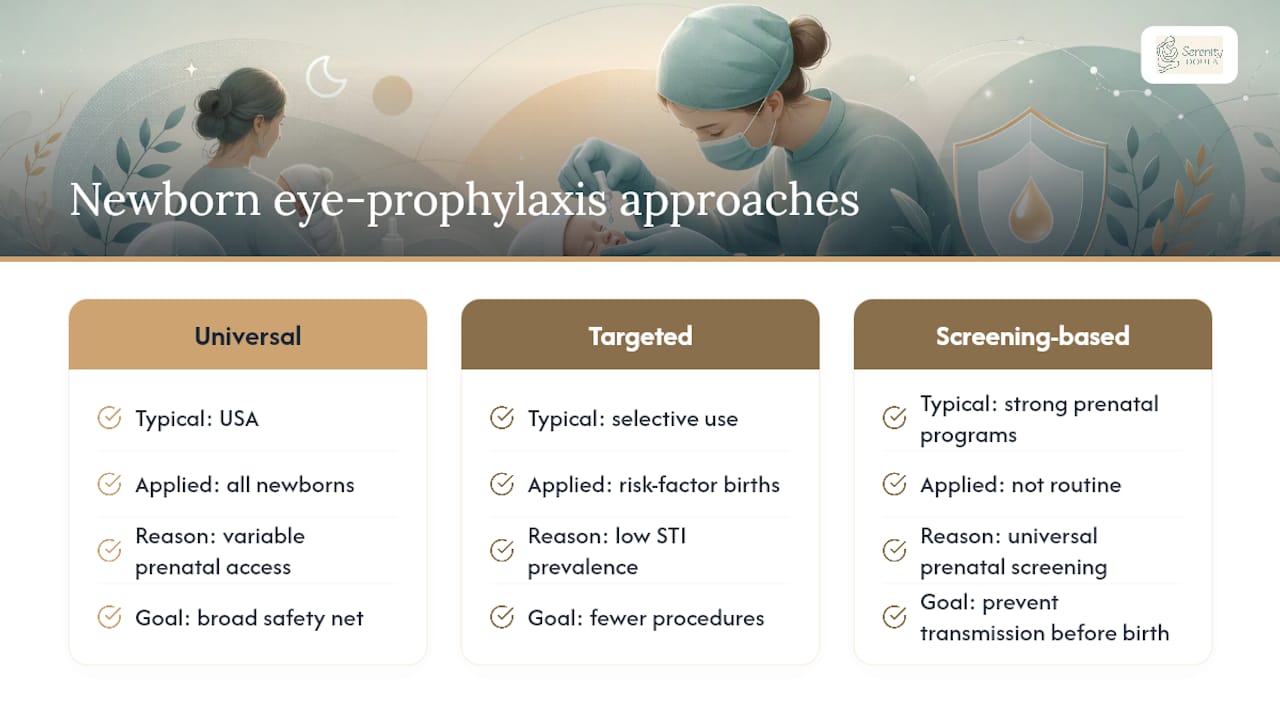 Serenity DOULA

Newborn eye-prophylaxis approaches

Universal

Typical: USA

Applied: all newborns

Reason: variable prenatal access

Goal: broad safety net

Targeted

Typical: selective use

Applied: risk-factor births

Reason: low STI prevalence

Goal: fewer procedures

Screening-based

Typical: strong prenatal programs

Applied: not routine

Reason: universal prenatal screening

Goal: prevent transmission before birth